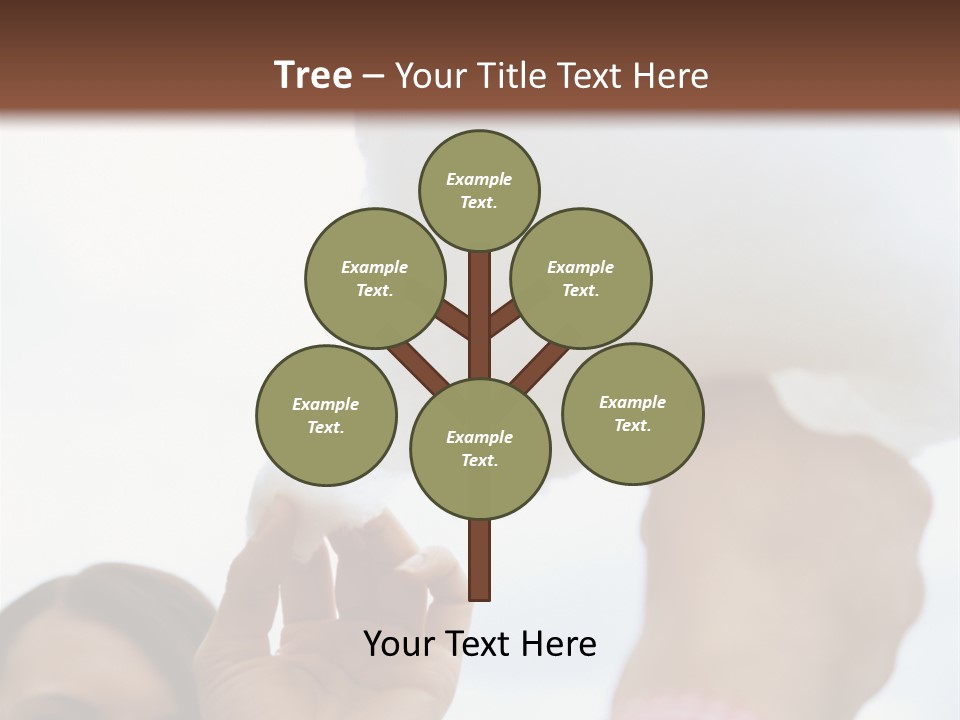 Tree – Your Title Text Here

Example Text.

Example Text.

Example Text.

Example Text.

Example Text.

Example Text.

Your Text Here